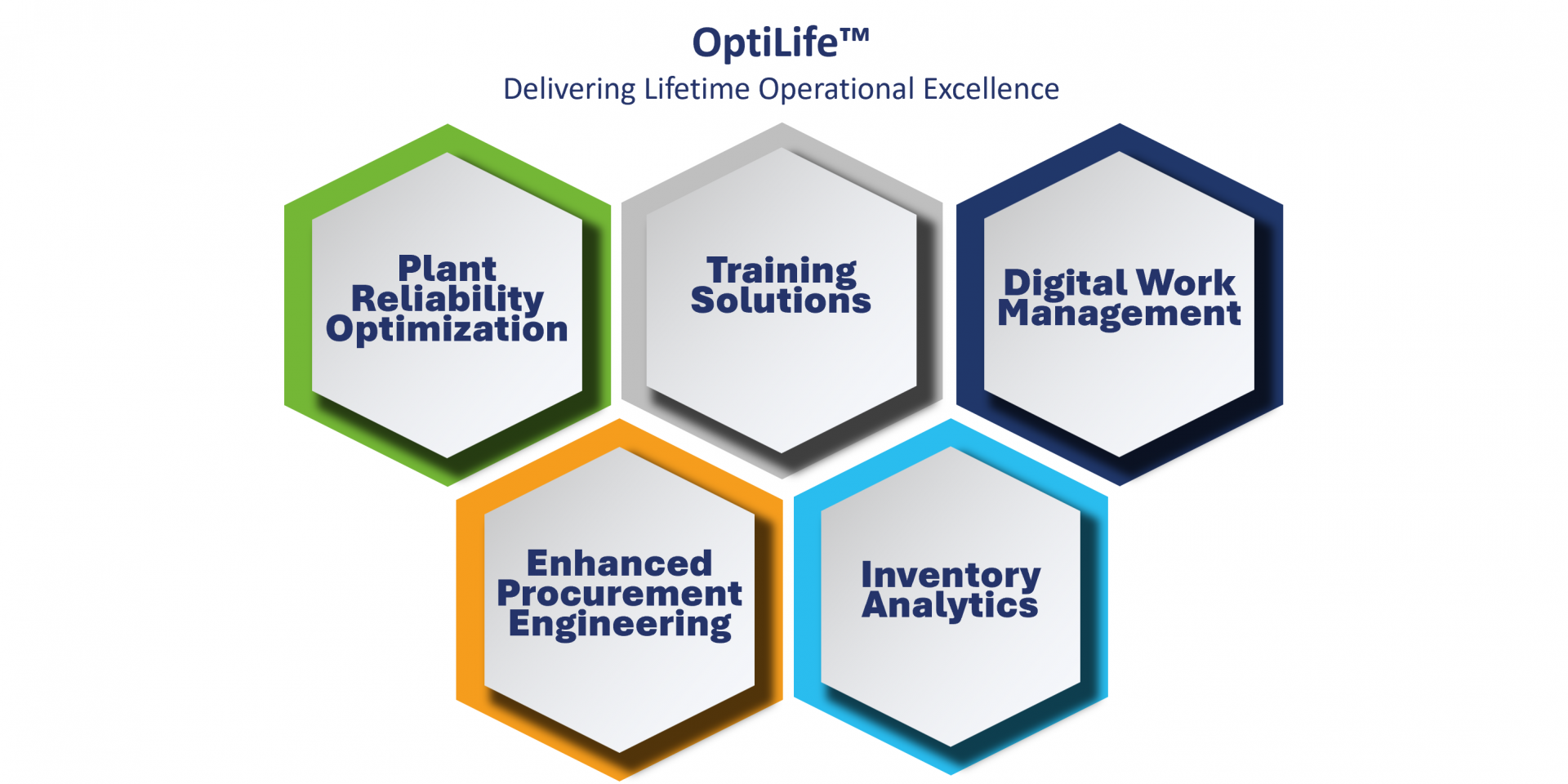 OptiLife™
Delivering Lifetime Operational Excellence

Plant Reliability Optimization

Training Solutions

Digital Work Management

Enhanced Procurement Engineering

Inventory Analytics